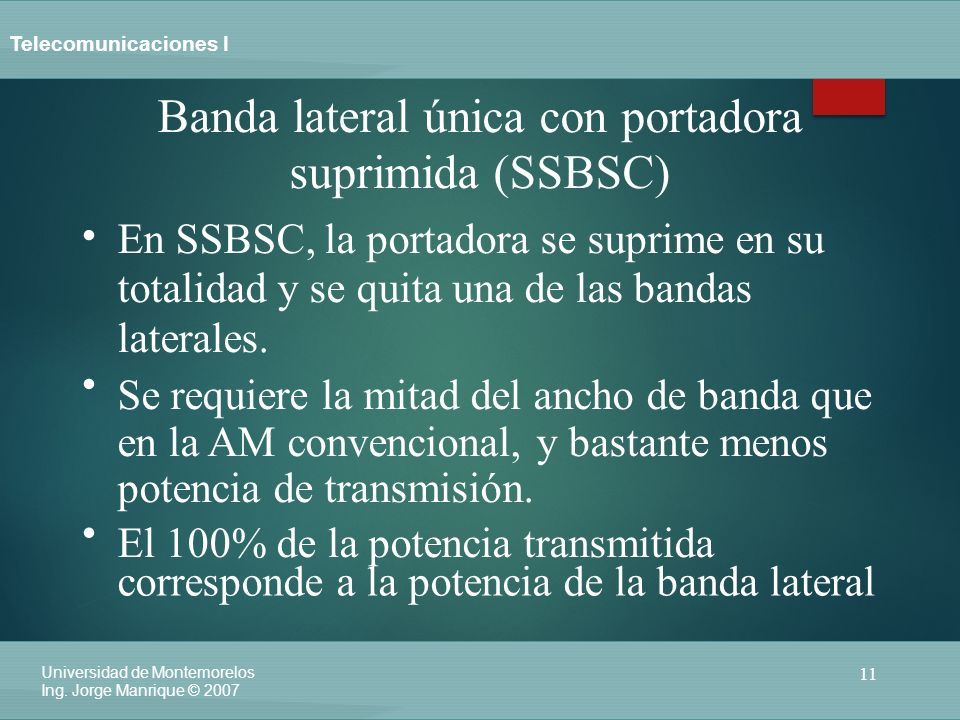 Telecomunicaciones I

Banda lateral única con portadora suprimida (SSBSC)

• En SSBSC, la portadora se suprime en su totalidad y se quita una de las bandas laterales.

• Se requiere la mitad del ancho de banda que en la AM convencional, y bastante menos potencia de transmisión.

• El 100% de la potencia transmitida corresponde a la potencia de la banda lateral

Universidad de Montemorelos
Ing. Jorge Manrique © 2007

11